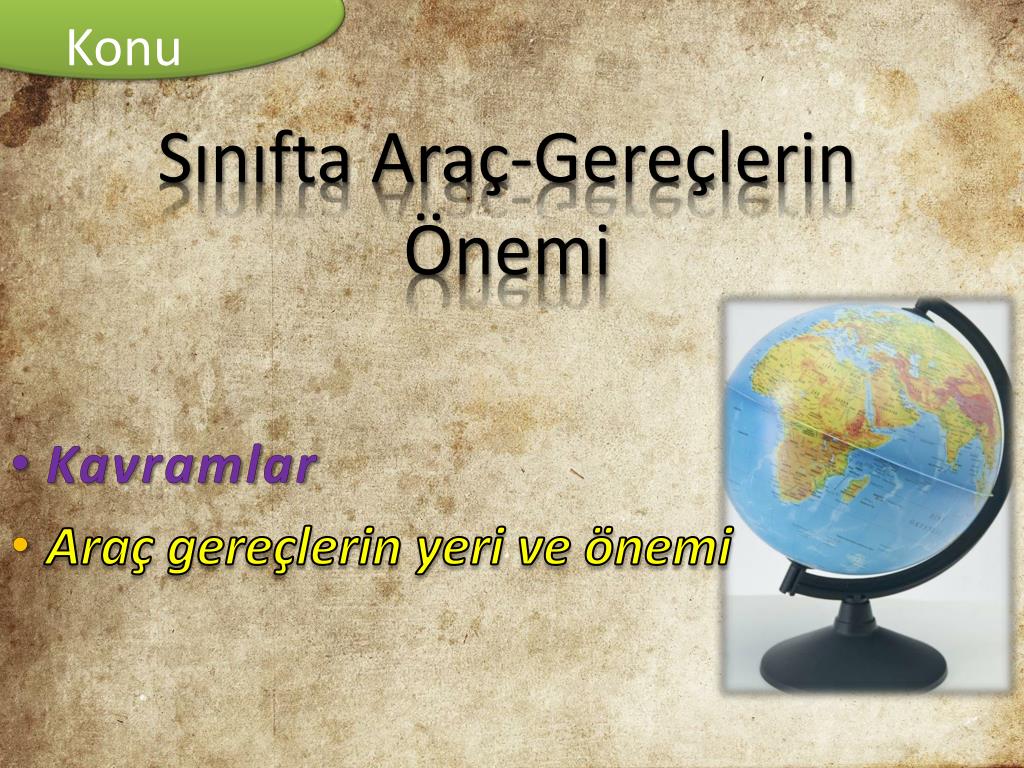 Konu

Sınıfta Araç-Gereçlerin Önemi

• Kavramlar
• Araç gereçlerin yeri ve önemi